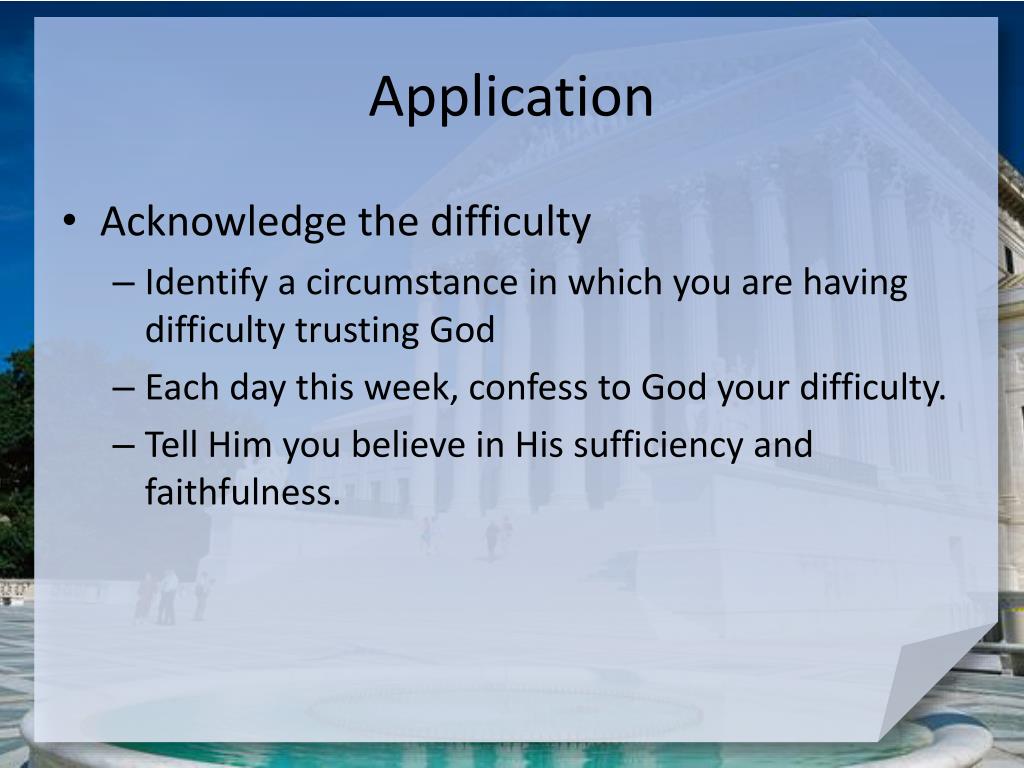 Application

• Acknowledge the difficulty
– Identify a circumstance in which you are having difficulty trusting God
– Each day this week, confess to God your difficulty.
– Tell Him you believe in His sufficiency and faithfulness.